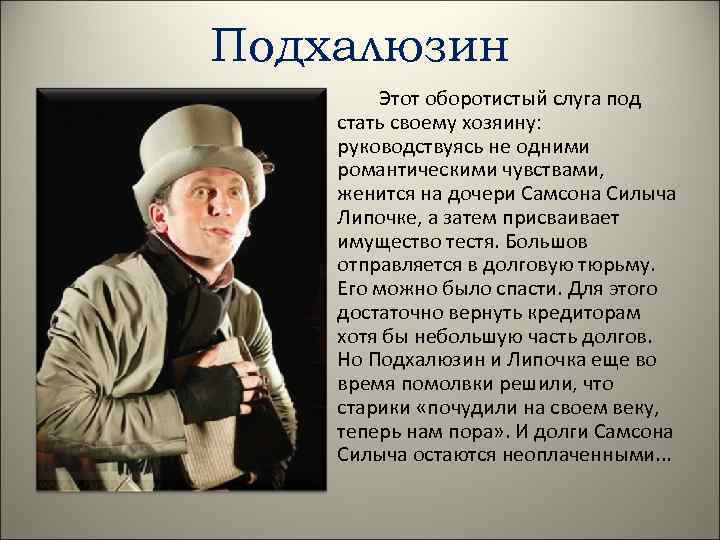 Подхалюзин

Этот оборотистый слуга под стать своему хозяину: руководствуясь не одними романтическими чувствами, женится на дочери Самсона Силыча Липочке, а затем присваивает имущество тестя. Большов отправляется в долговую тюрьму. Его можно было спасти. Для этого достаточно вернуть кредиторам хотя бы небольшую часть долгов. Но Подхалюзин и Липочка еще во время помолвки решили, что старики «почудили на своем веку, теперь нам пора». И долги Самсона Силыча остаются неоплаченными…